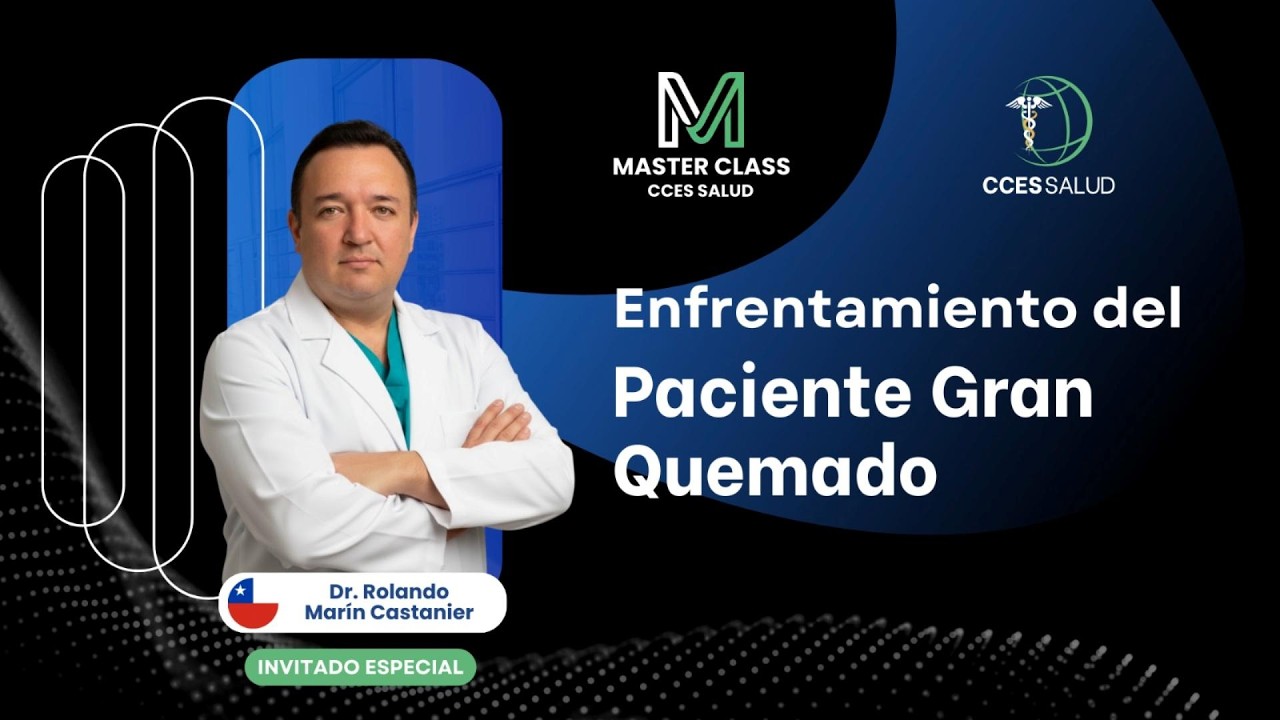 MASTER CLASS
CCES SALUD

CCES SALUD

Enfrentamiento del
Paciente Gran Quemado

Dr. Rolando Marín Castanier

INVITADO ESPECIAL